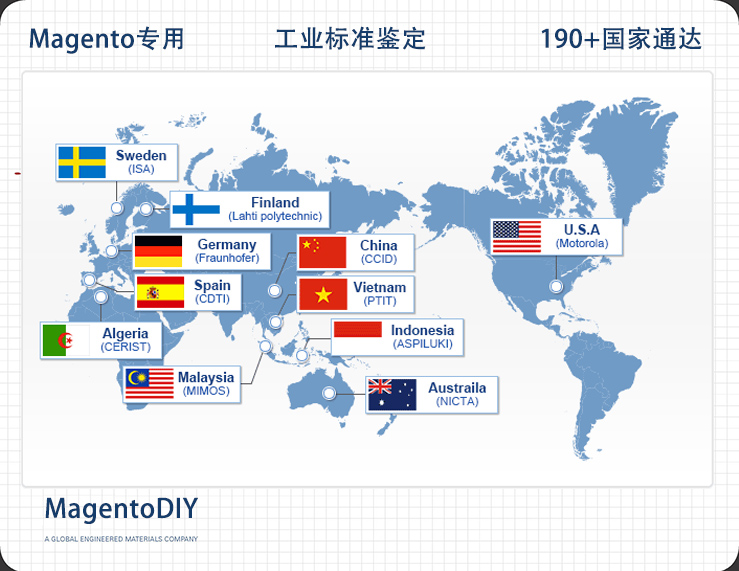 Magento专用　　工业标准鉴定　　190+国家通达

Sweden
(ISA)

Finland
(Lahti polytechnic)

Germany
(Fraunhofer)

Spain
(CDTI)

Algeria
(CERIST)

Malaysia
(MIMOS)

China
(CCID)

Vietnam
(PTIT)

Indonesia
(ASPILUKI)

Austraila
(NICTA)

U.S.A
(Motorola)

MagentoDIY

A GLOBAL ENGINEERED MATERIALS COMPANY